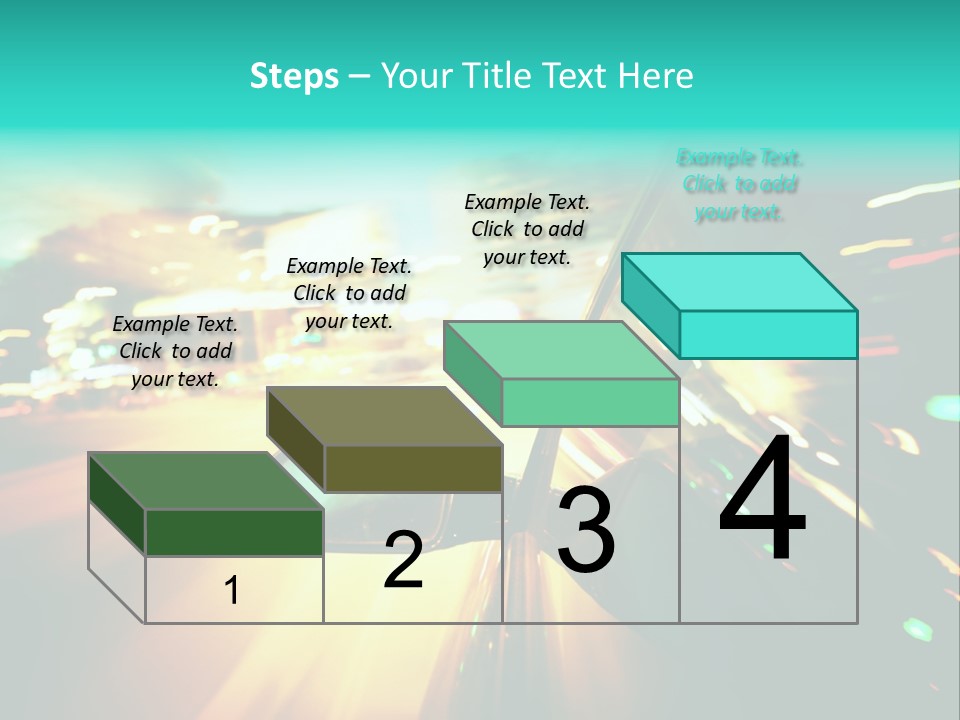 Steps – Your Title Text Here

Example Text. Click to add your text.

Example Text. Click to add your text.

Example Text. Click to add your text.

Example Text. Click to add your text.

1

2

3

4